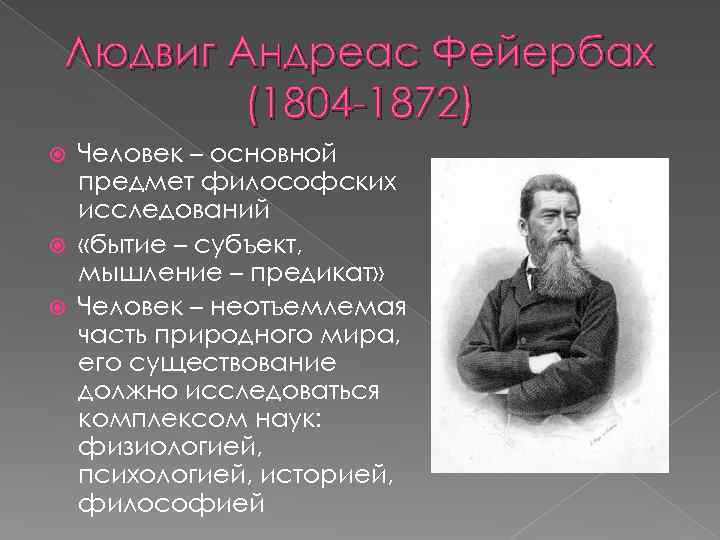 Людвиг Андреас Фейербах (1804-1872)

Человек – основной предмет философских исследований

«бытие – субъект, мышление – предикат»

Человек – неотъемлемая часть природного мира, его существование должно исследоваться комплексом наук: физиологией, психологией, историей, философией